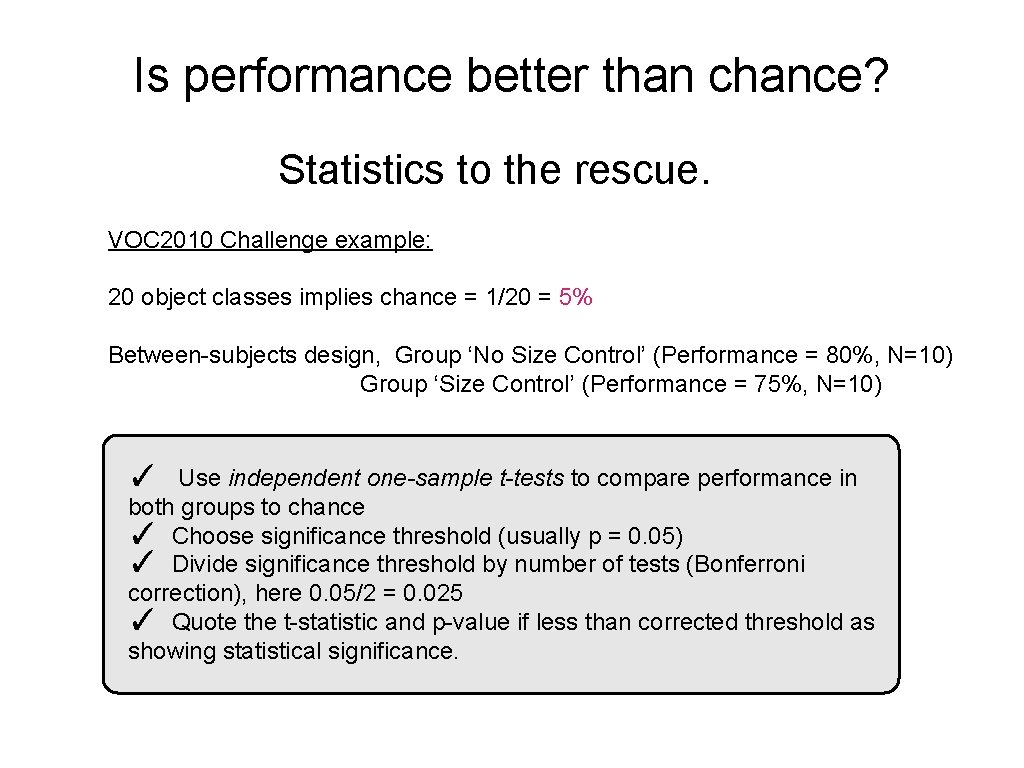 Is performance better than chance?

Statistics to the rescue.

VOC2010 Challenge example:

20 object classes implies chance = 1/20 = 5%

Between-subjects design, Group ‘No Size Control’ (Performance = 80%, N=10)
Group ‘Size Control’ (Performance = 75%, N=10)

✓ Use independent one-sample t-tests to compare performance in both groups to chance
✓ Choose significance threshold (usually p = 0.05)
✓ Divide significance threshold by number of tests (Bonferroni correction), here 0.05/2 = 0.025
✓ Quote the t-statistic and p-value if less than corrected threshold as showing statistical significance.